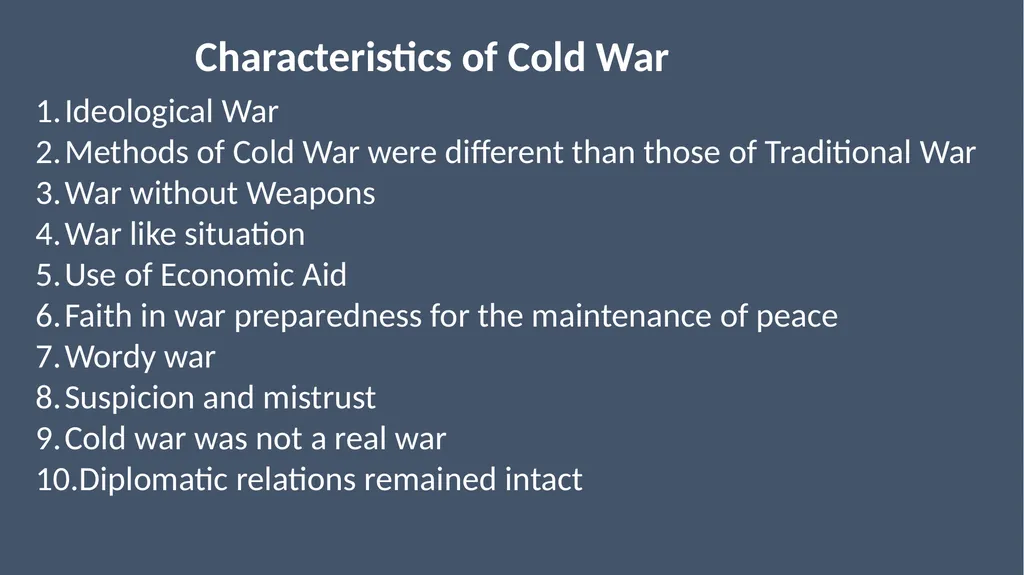 Characteristics of Cold War

1. Ideological War
2. Methods of Cold War were different than those of Traditional War
3. War without Weapons
4. War like situation
5. Use of Economic Aid
6. Faith in war preparedness for the maintenance of peace
7. Wordy war
8. Suspicion and mistrust
9. Cold war was not a real war
10. Diplomatic relations remained intact